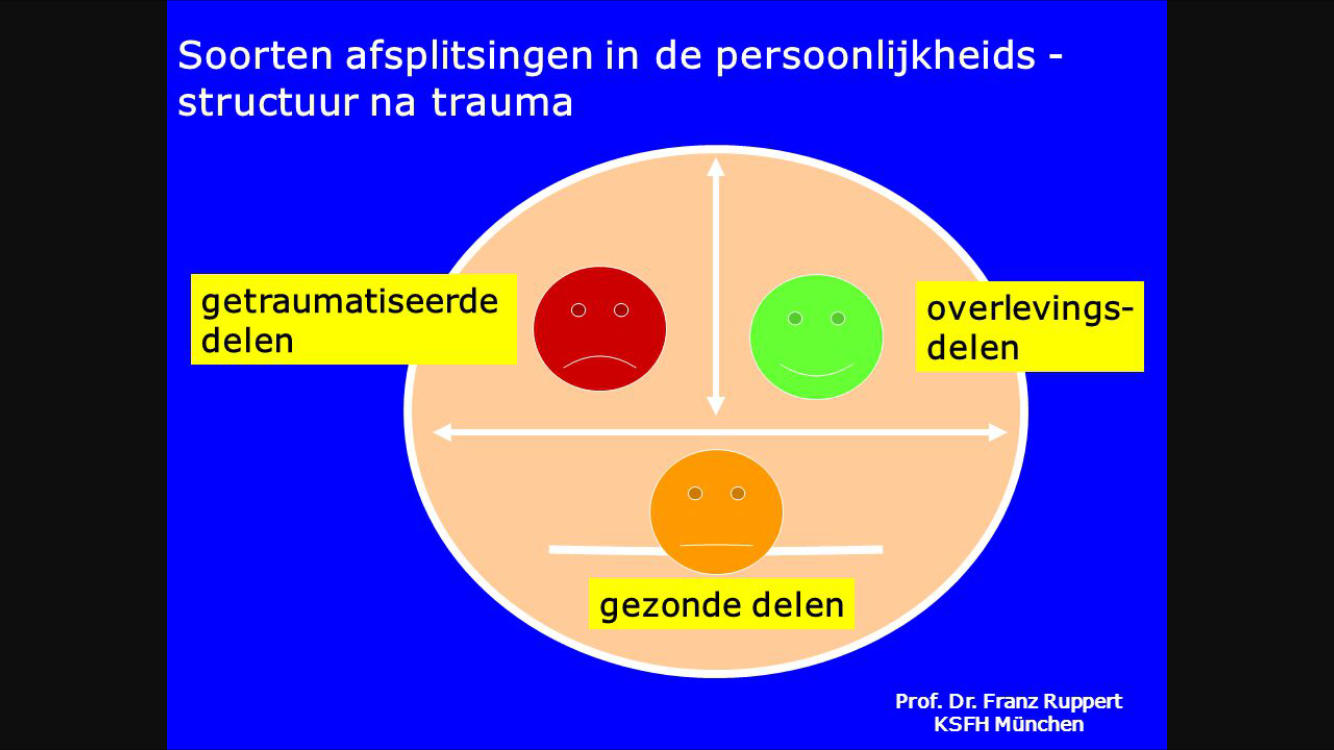 Soorten afsplitsingen in de persoonlijkheids - structuur na trauma

getraumatiseerde delen

overlevings-delen

gezonde delen

Prof. Dr. Franz Ruppert
KSFH München